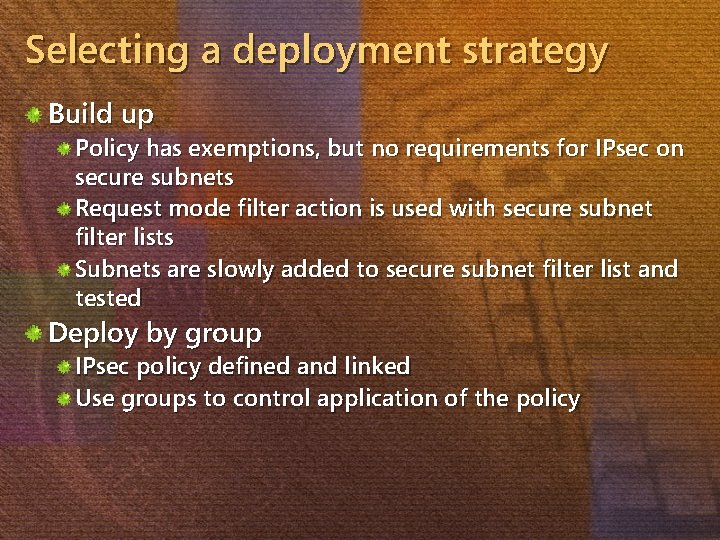 Selecting a deployment strategy

Build up

Policy has exemptions, but no requirements for IPsec on secure subnets

Request mode filter action is used with secure subnet filter lists

Subnets are slowly added to secure subnet filter list and tested

Deploy by group

IPsec policy defined and linked

Use groups to control application of the policy